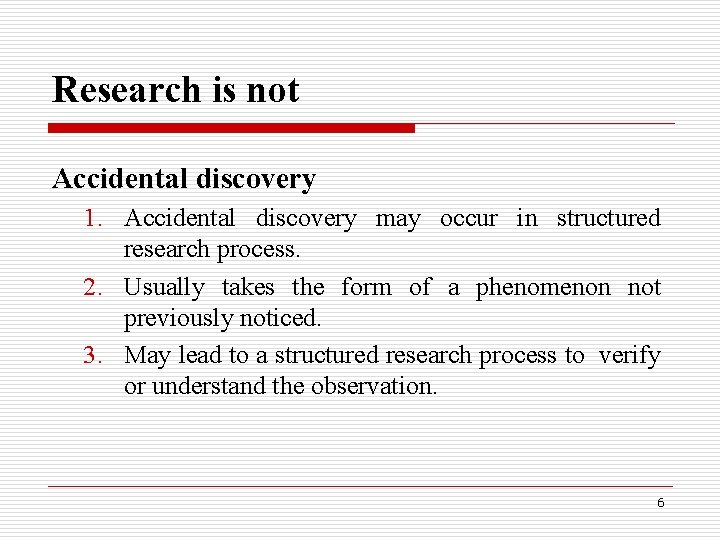 Research is not

Accidental discovery

1. Accidental discovery may occur in structured research process.
2. Usually takes the form of a phenomenon not previously noticed.
3. May lead to a structured research process to verify or understand the observation.

6